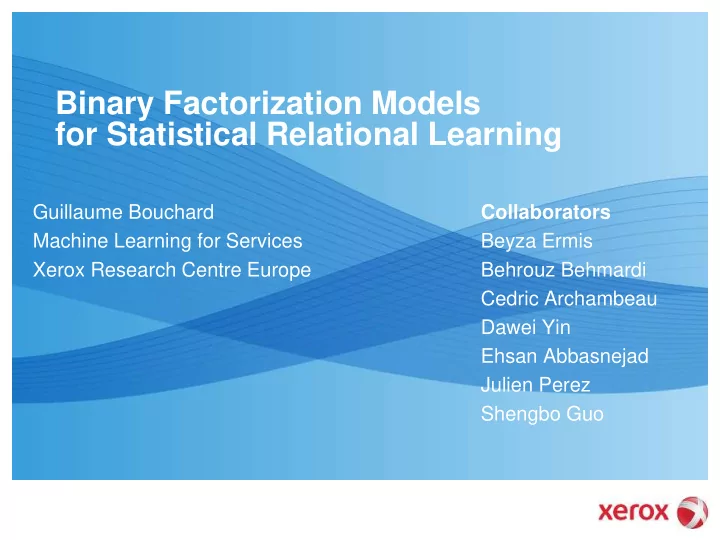 Binary Factorization Models for Statistical Relational Learning

Guillaume Bouchard
Machine Learning for Services
Xerox Research Centre Europe

Collaborators
Beyza Ermis
Behrouz Behmardi
Cedric Archambeau
Dawei Yin
Ehsan Abbasnejad
Julien Perez
Shengbo Guo

xerox